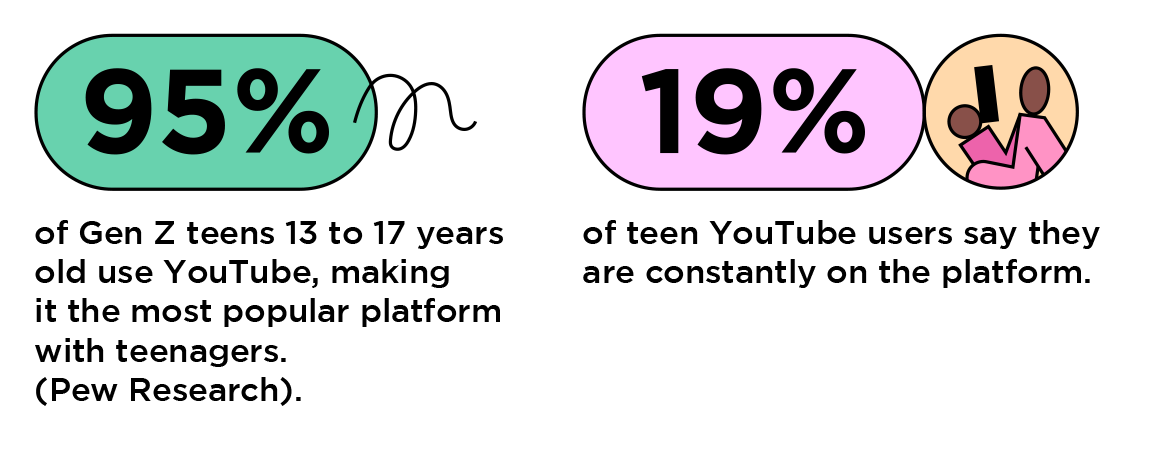 95%

of Gen Z teens 13 to 17 years old use YouTube, making it the most popular platform with teenagers. (Pew Research).

19%

of teen YouTube users say they are constantly on the platform.